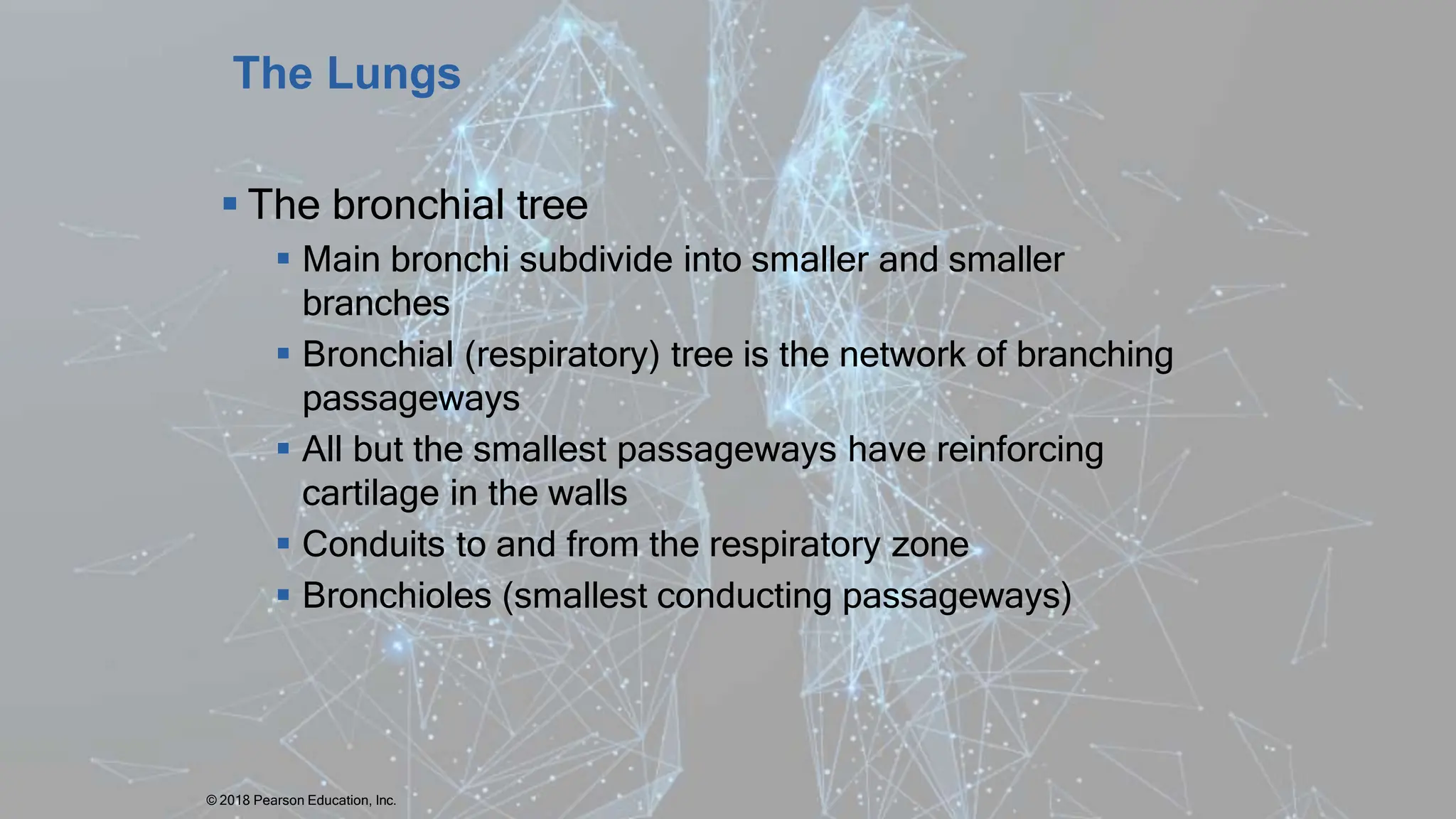 The Lungs

▪ The bronchial tree
  ▪ Main bronchi subdivide into smaller and smaller branches
  ▪ Bronchial (respiratory) tree is the network of branching passageways
  ▪ All but the smallest passageways have reinforcing cartilage in the walls
  ▪ Conduits to and from the respiratory zone
  ▪ Bronchioles (smallest conducting passageways)

© 2018 Pearson Education, Inc.